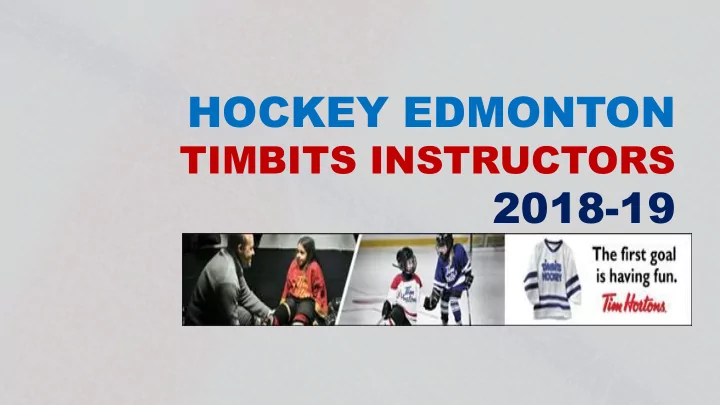 HOCKEY EDMONTON
TIMBITS INSTRUCTORS
2018-19

Tim Hortons

Timbits HOCKEY

The first goal is having fun.
Tim Hortons.